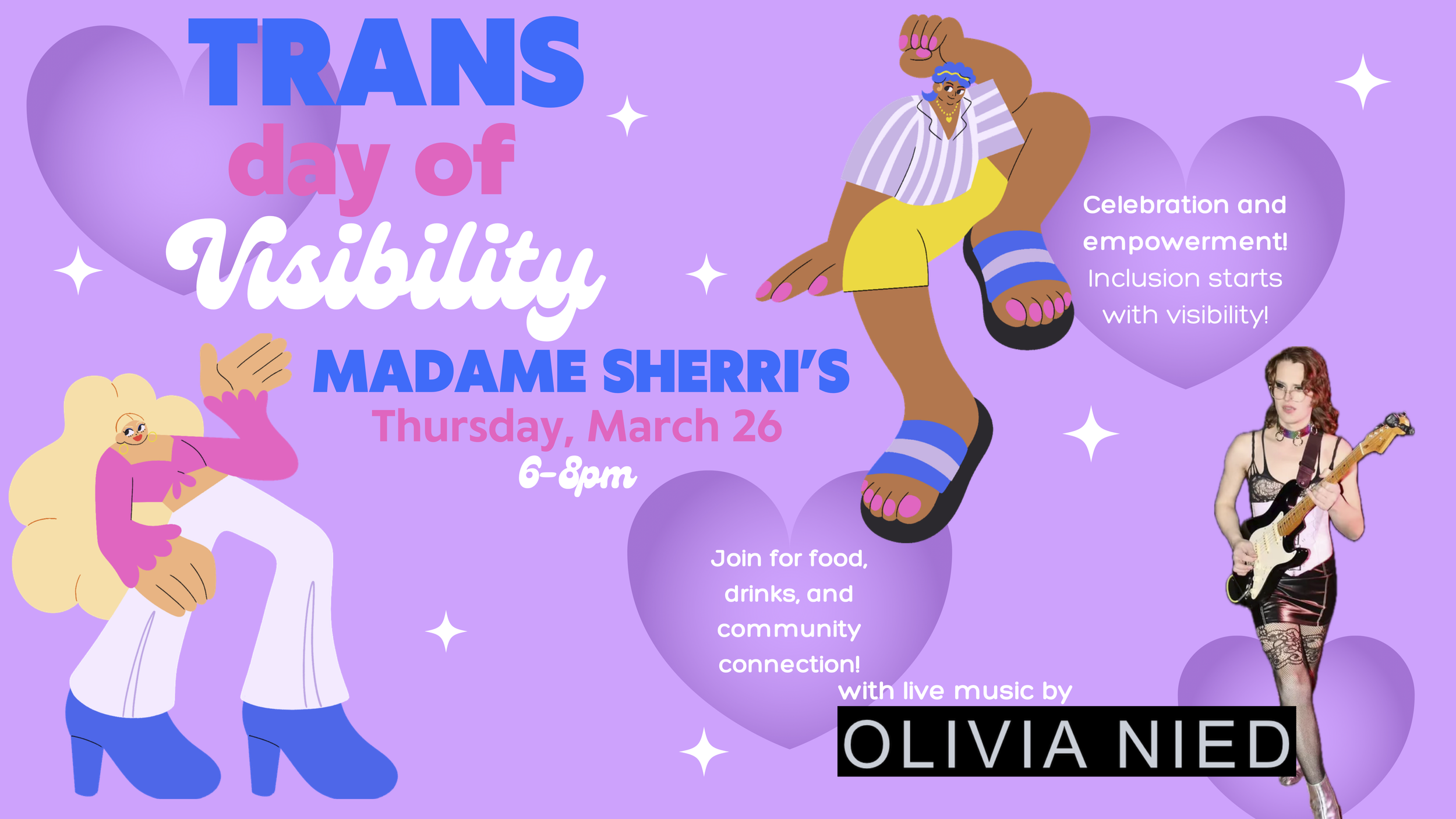 TRANS
day of
Visibility

MADAME SHERRI'S
Thursday, March 26
6-8pm

Celebration and empowerment! Inclusion starts with visibility!

Join for food, drinks, and community connection!

with live music by
OLIVIA NIED